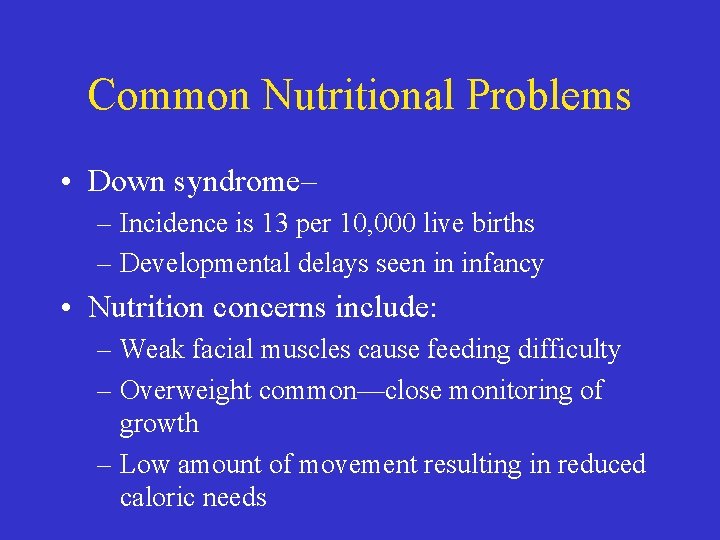 Common Nutritional Problems

• Down syndrome–
  – Incidence is 13 per 10,000 live births
  – Developmental delays seen in infancy
• Nutrition concerns include:
  – Weak facial muscles cause feeding difficulty
  – Overweight common—close monitoring of growth
  – Low amount of movement resulting in reduced caloric needs